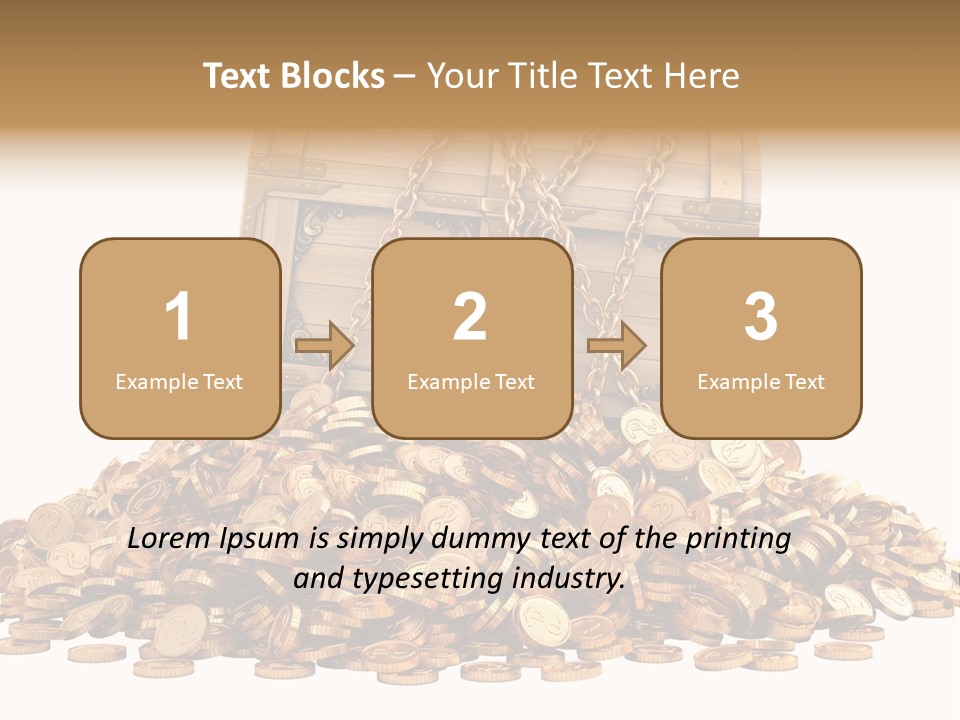 Text Blocks – Your Title Text Here

1
Example Text

2
Example Text

3
Example Text

Lorem Ipsum is simply dummy text of the printing and typesetting industry.